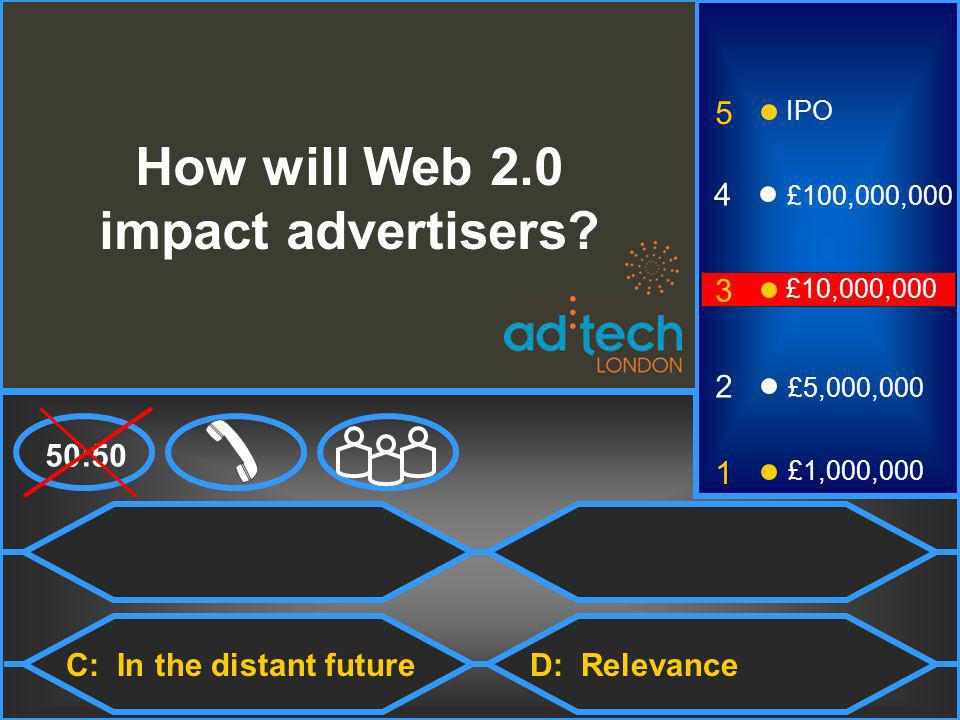 How will Web 2.0 impact advertisers?

ad:tech
LONDON

5 IPO
4 £100,000,000
3 £10,000,000
2 £5,000,000
1 £1,000,000

50:50

C: In the distant future

D: Relevance